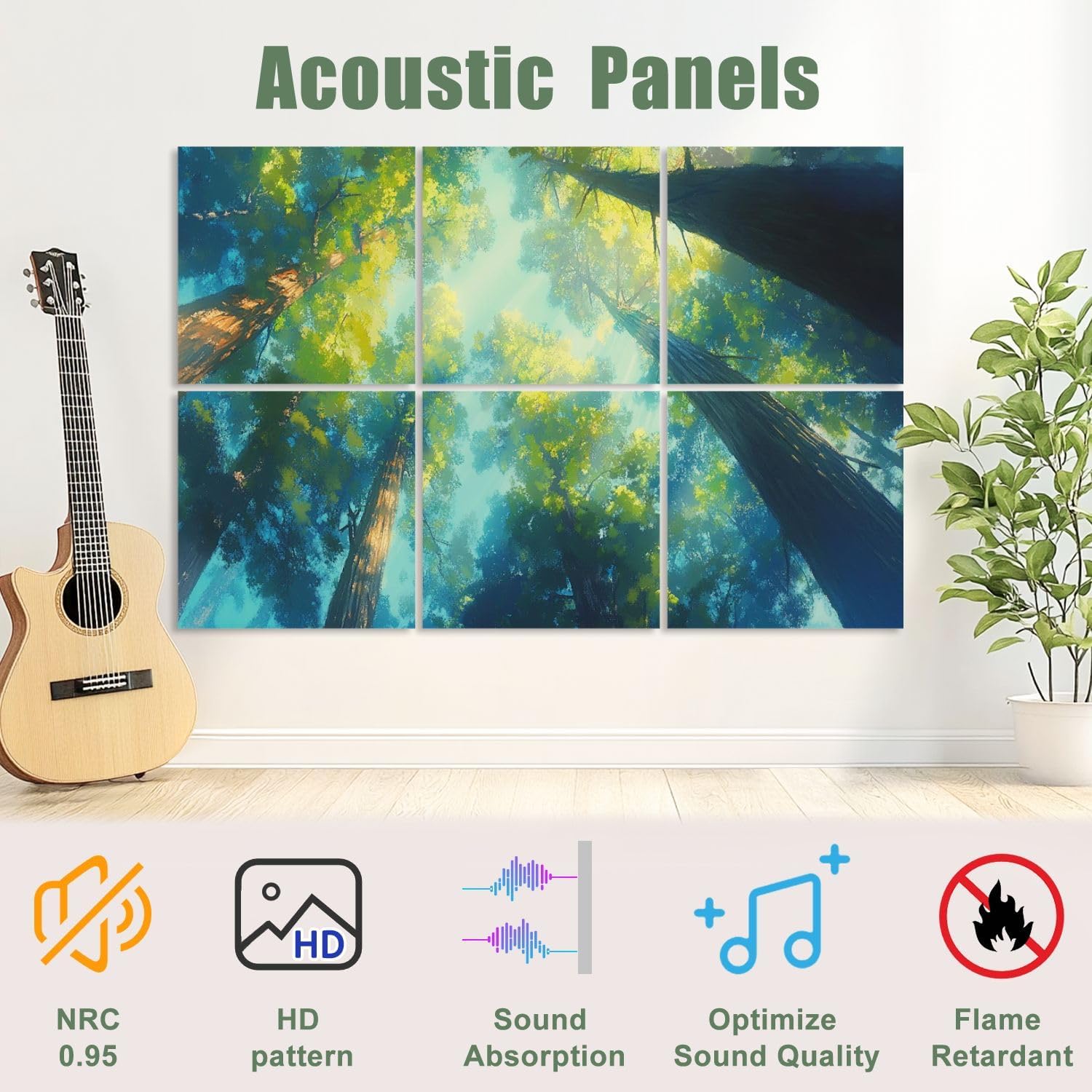 Acoustic Panels

HD

NRC 0.95

HD pattern

Sound Absorption

Optimize Sound Quality

Flame Retardant